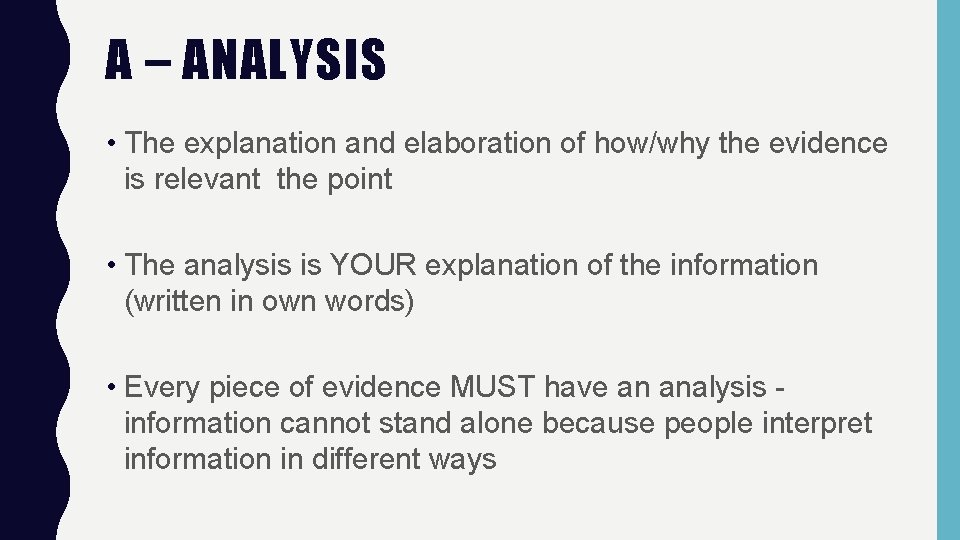 A – ANALYSIS

• The explanation and elaboration of how/why the evidence is relevant  the point

• The analysis is YOUR explanation of the information (written in own words)

• Every piece of evidence MUST have an analysis - information cannot stand alone because people interpret information in different ways